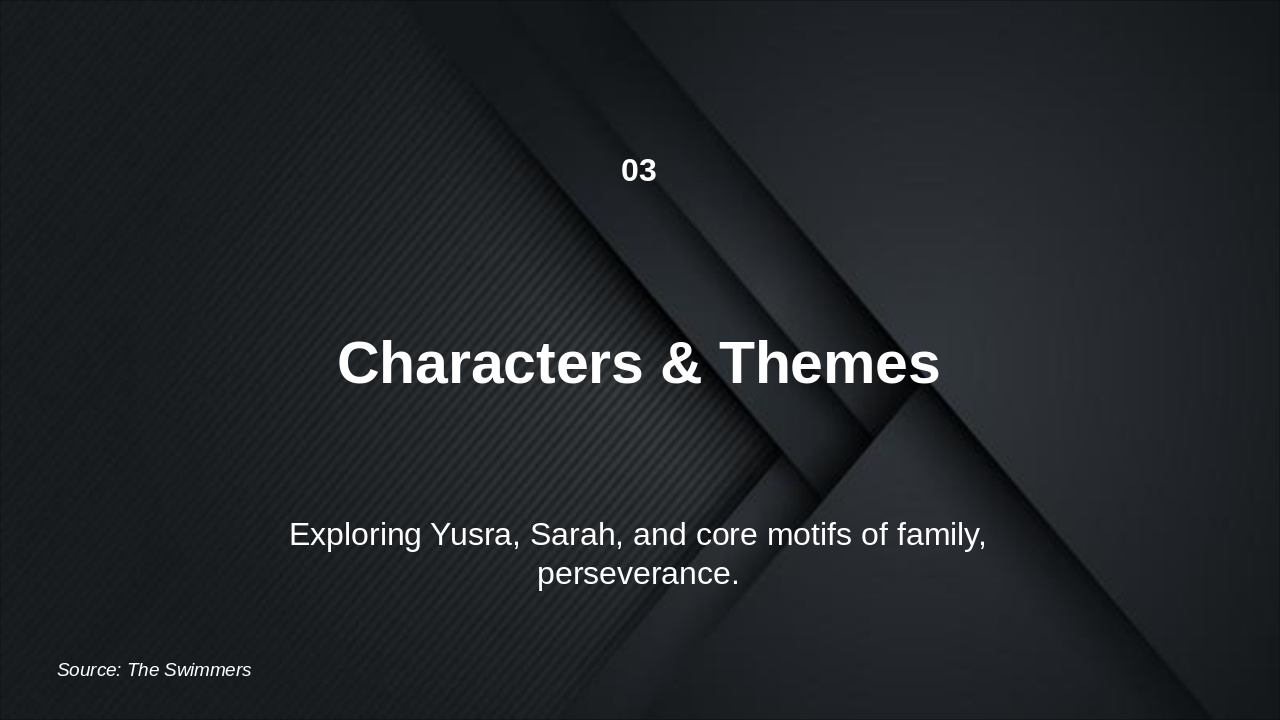 03

Characters & Themes

Exploring Yusra, Sarah, and core motifs of family, perseverance.

Source: The Swimmers